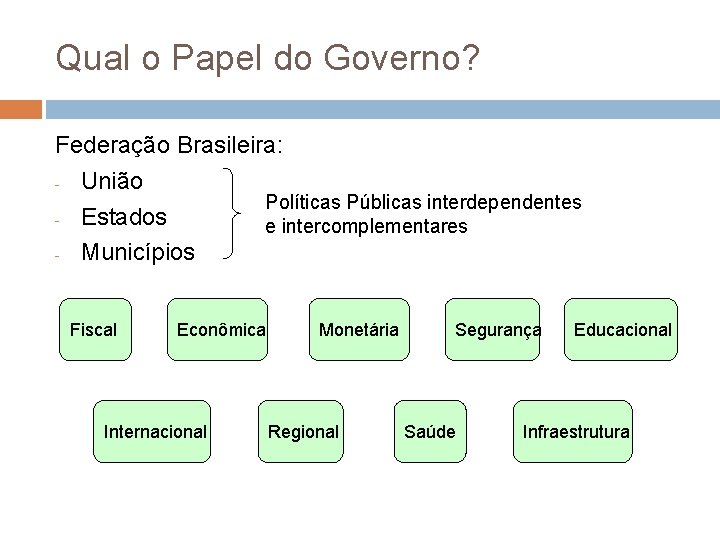 Qual o Papel do Governo?

Federação Brasileira:
- União
- Estados
- Municípios

Políticas Públicas interdependentes e intercomplementares

Fiscal
Econômica
Monetária
Segurança
Educacional

Internacional
Regional
Saúde
Infraestrutura